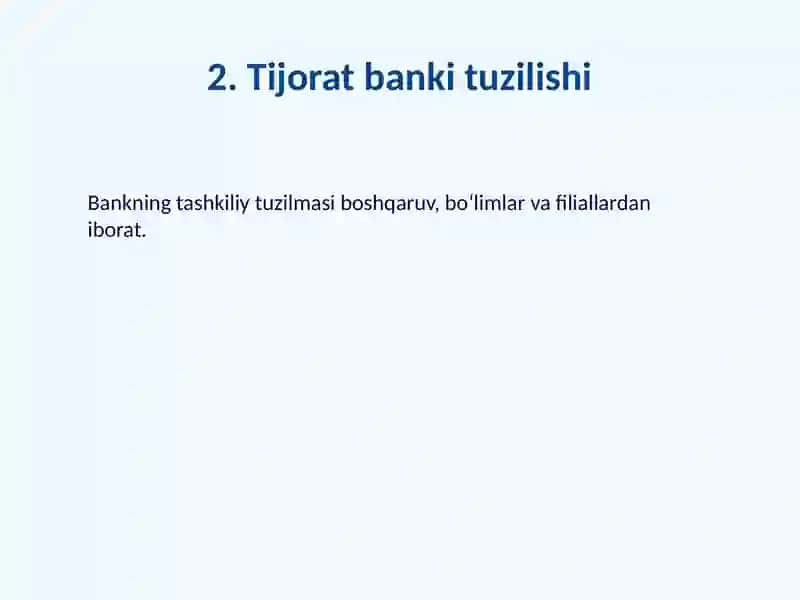 2. Tijorat banki tuzilishi

Bankning tashkiliy tuzilmasi boshqaruv, bo‘limlar va filiallardan iborat.